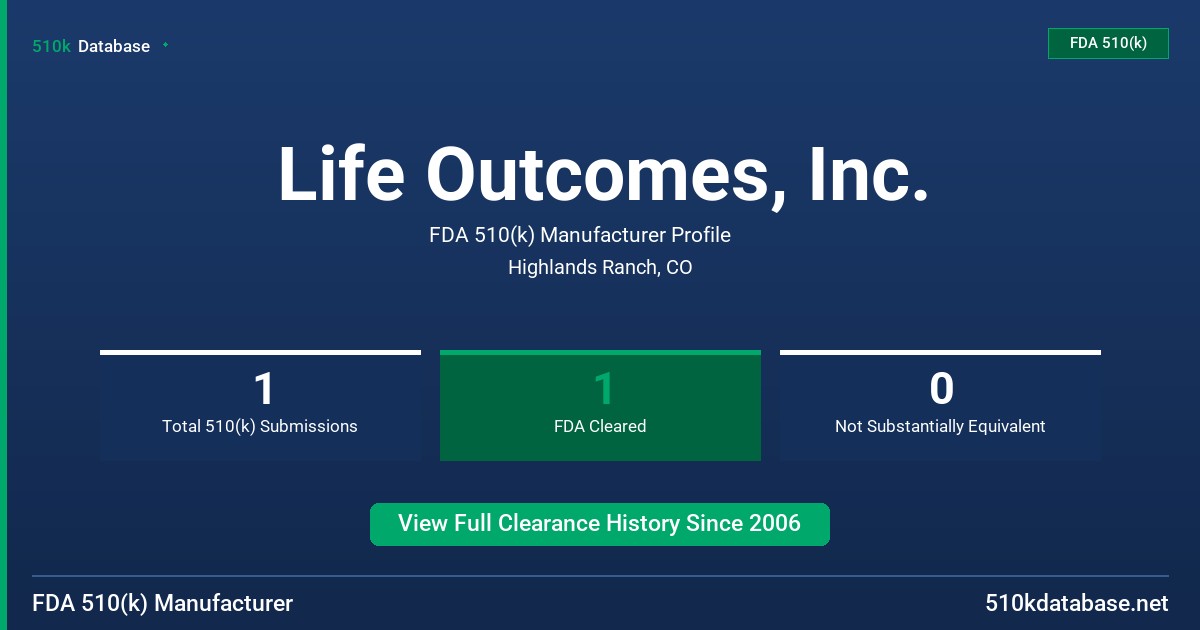 510k Database

FDA 510(k)

Life Outcomes, Inc.

FDA 510(k) Manufacturer Profile

Highlands Ranch, CO

1
Total 510(k) Submissions

1
FDA Cleared

0
Not Substantially Equivalent

View Full Clearance History Since 2006

FDA 510(k) Manufacturer

510kdatabase.net